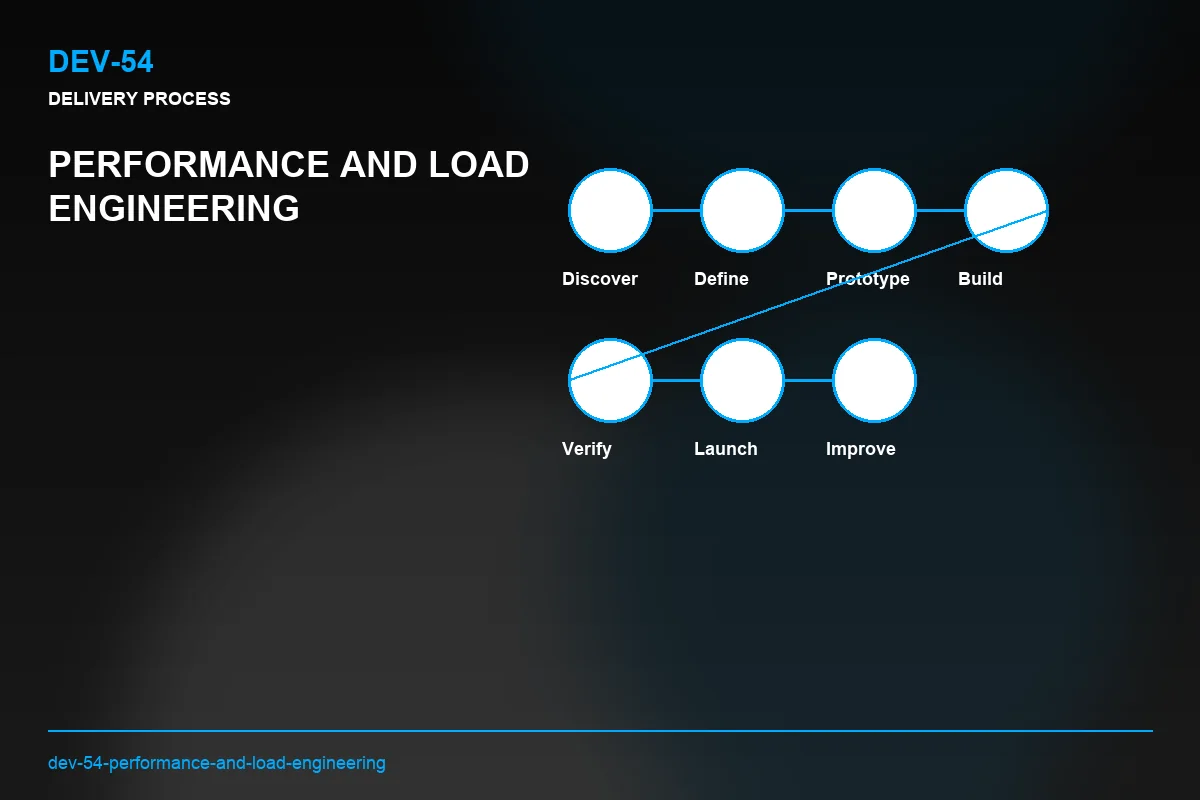 DEV-54
DELIVERY PROCESS

PERFORMANCE AND LOAD ENGINEERING

Discover
Define
Prototype
Build

Verify
Launch
Improve

dev-54-performance-and-load-engineering